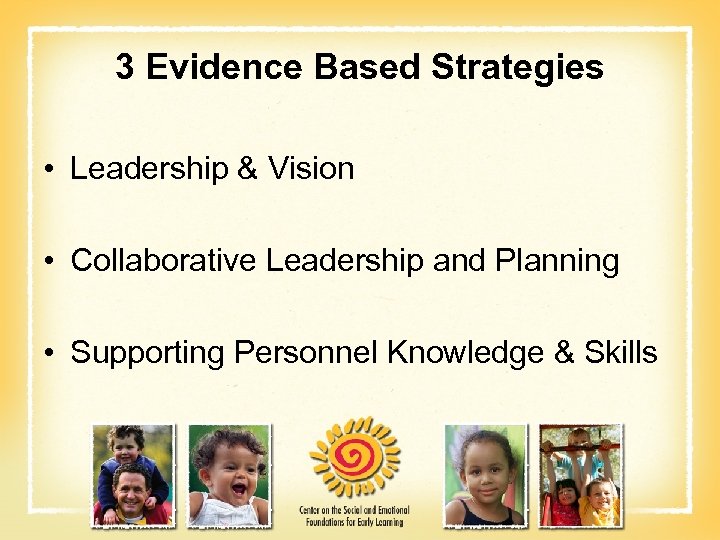 3 Evidence Based Strategies

• Leadership & Vision

• Collaborative Leadership and Planning

• Supporting Personnel Knowledge & Skills

Center on the Social and Emotional Foundations for Early Learning